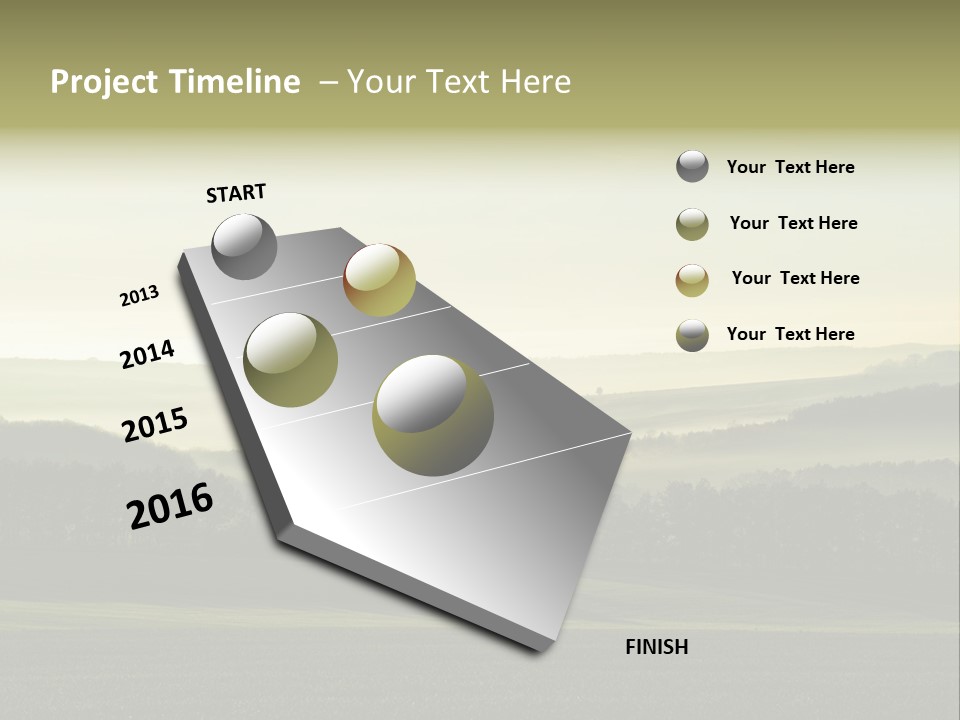 Project Timeline – Your Text Here

START

2013

2014

2015

2016

FINISH

Your Text Here

Your Text Here

Your Text Here

Your Text Here